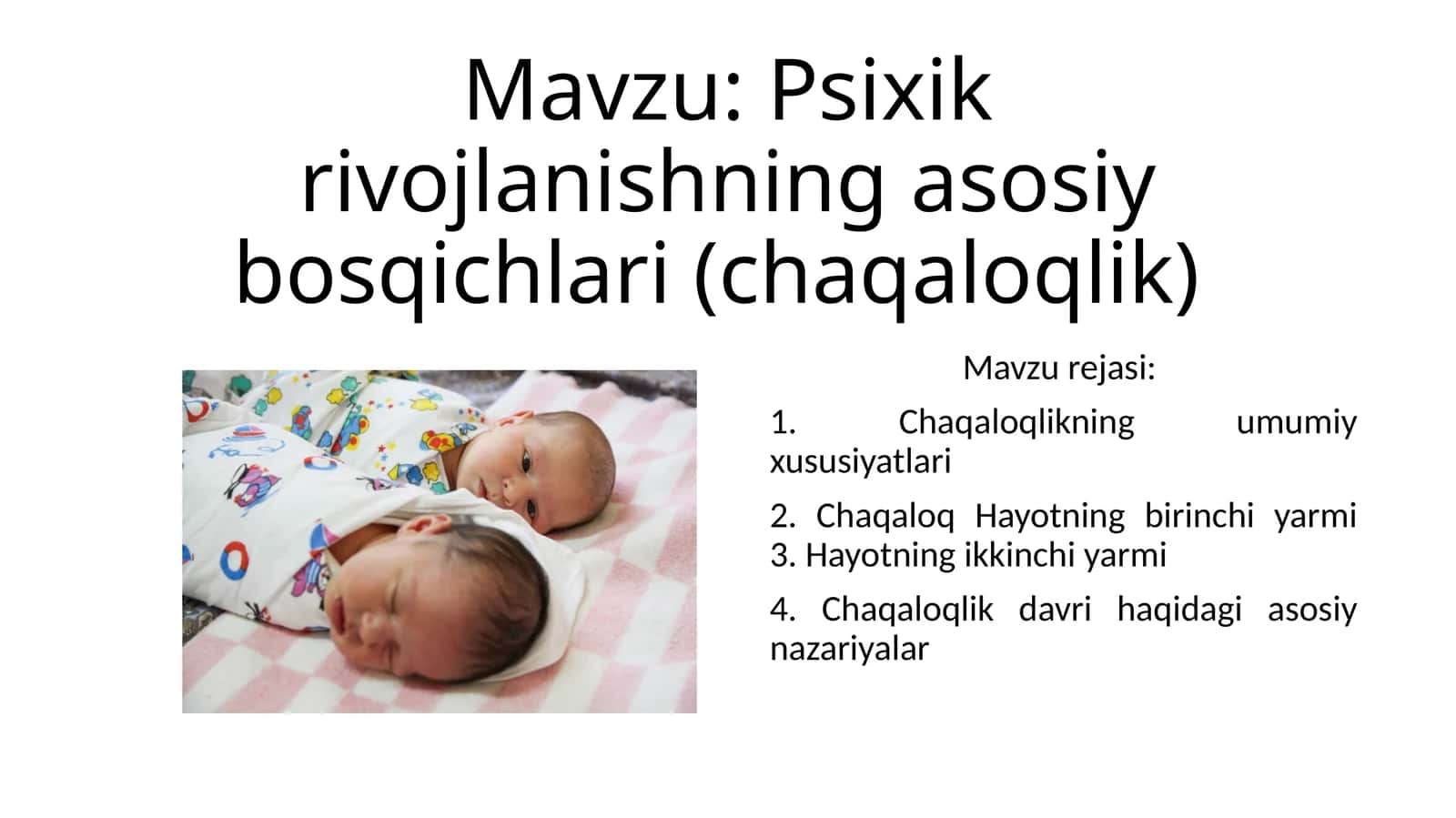 Mavzu: Psixik rivojlanishning asosiy bosqichlari (chaqaloqlik)

Mavzu rejasi:

1. Chaqaloqlikning umumiy xususiyatlari

2. Chaqaloq Hayotning birinchi yarmi
3. Hayotning ikkinchi yarmi

4. Chaqaloqlik davri haqidagi asosiy nazariyalar